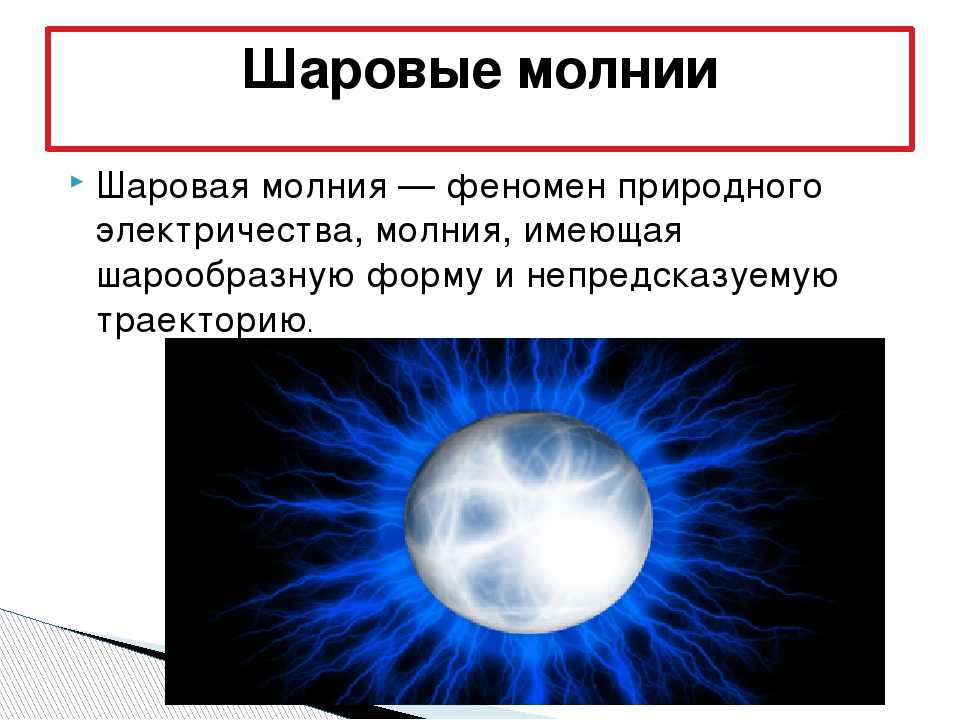 Шаровые молнии

Шаровая молния — феномен природного электричества, молния, имеющая шарообразную форму и непредсказуемую траекторию.